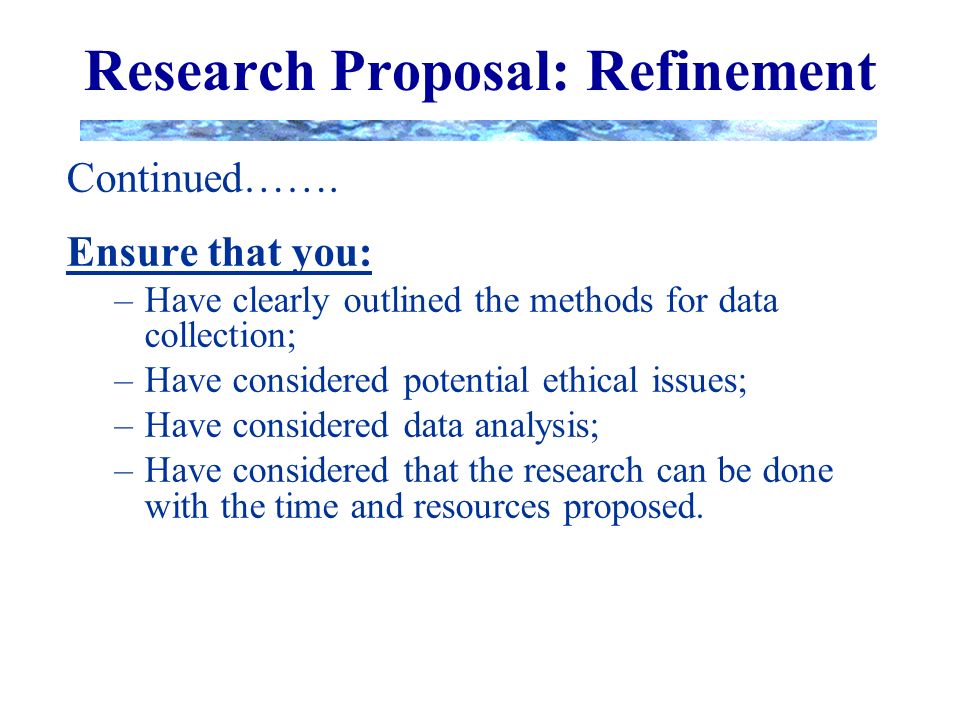 Research Proposal: Refinement

Continued…….

Ensure that you:

– Have clearly outlined the methods for data collection;
– Have considered potential ethical issues;
– Have considered data analysis;
– Have considered that the research can be done with the time and resources proposed.